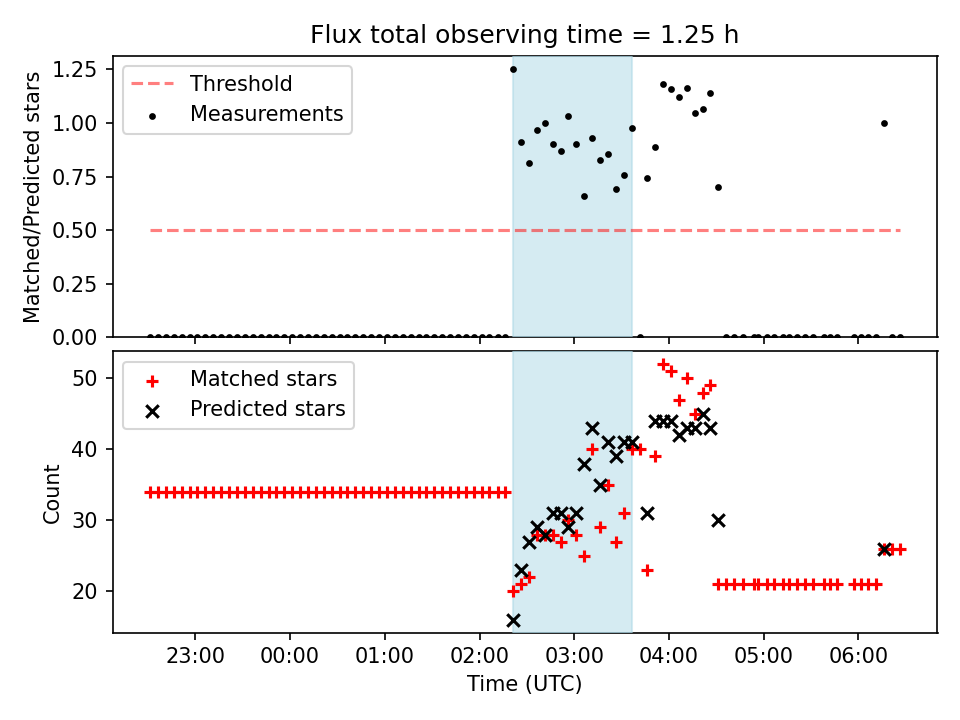 Flux total observing time = 1.25 h

Threshold
Measurements

Matched/Predicted stars

1.25
1.00
0.75
0.50
0.25
0.00

Matched stars
Predicted stars

Count

50
40
30
20

23:00
00:00
01:00
02:00
03:00
04:00
05:00
06:00

Time (UTC)